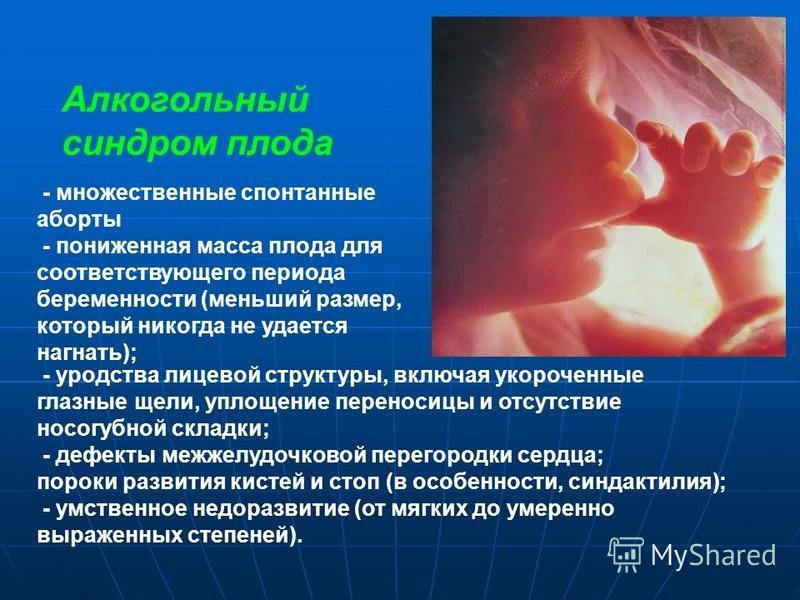 Алкогольный синдром плода

- множественные спонтанные аборты
- пониженная масса плода для соответствующего периода беременности (меньший размер, который никогда не удается нагнать);
- уродства лицевой структуры, включая укороченные глазные щели, уплощение переносицы и отсутствие носогубной складки;
- дефекты межжелудочковой перегородки сердца; пороки развития кистей и стоп (в особенности, синдактилия);
- умственное недоразвитие (от мягких до умеренно выраженных степеней).

MyShared